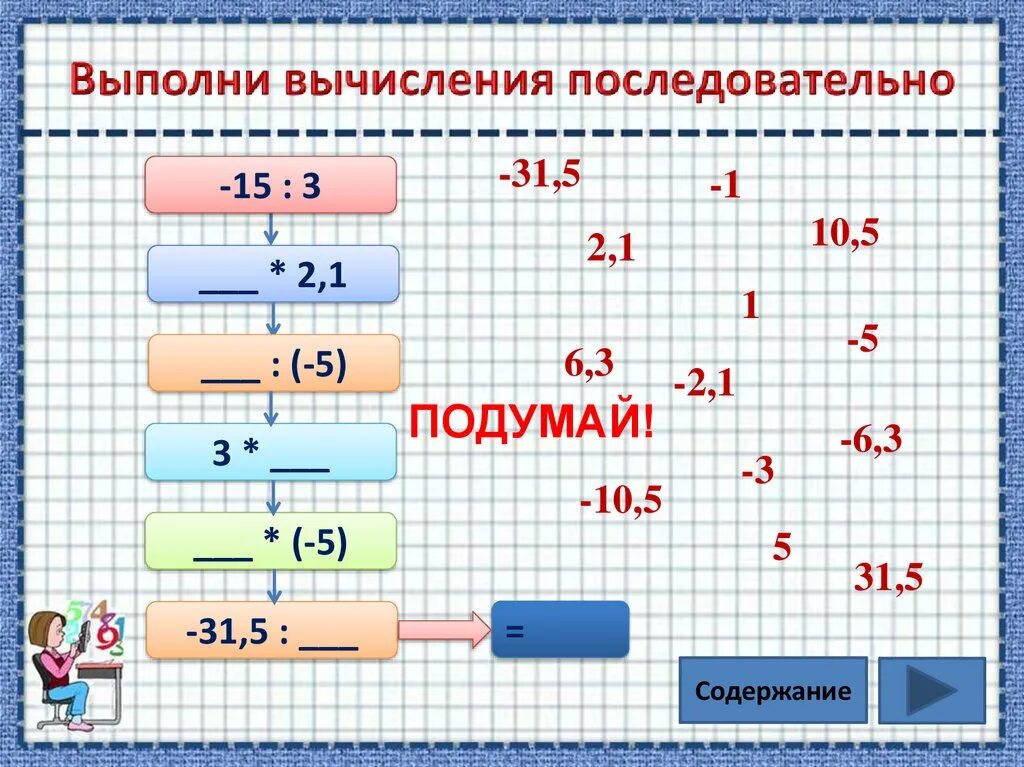 Выполни вычисления последовательно

-15 : 3

___ * 2,1

___ : (-5)

3 * ___

___ * (-5)

-31,5 : ___

=

-31,5

-1

10,5

2,1

1

-5

6,3

-2,1

ПОДУМАЙ!

-6,3

-3

-10,5

5

31,5

Содержание